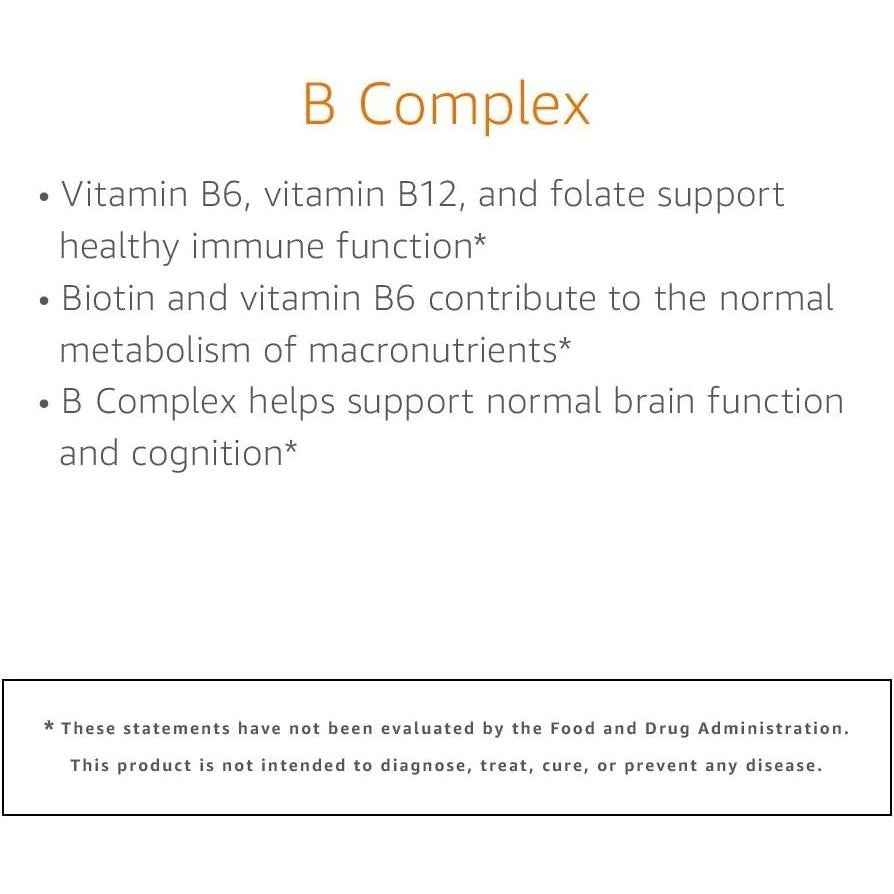 B Complex

• Vitamin B6, vitamin B12, and folate support healthy immune function*
• Biotin and vitamin B6 contribute to the normal metabolism of macronutrients*
• B Complex helps support normal brain function and cognition*

* These statements have not been evaluated by the Food and Drug Administration. This product is not intended to diagnose, treat, cure, or prevent any disease.